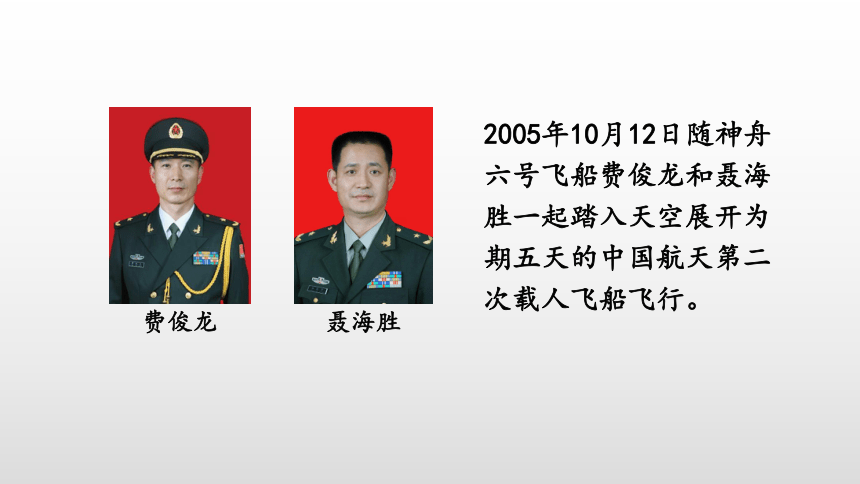 费俊龙

聂海胜

2005年10月12日随神舟六号飞船费俊龙和聂海胜一起踏入天空展开为期五天的中国航天第二次载人飞船飞行。